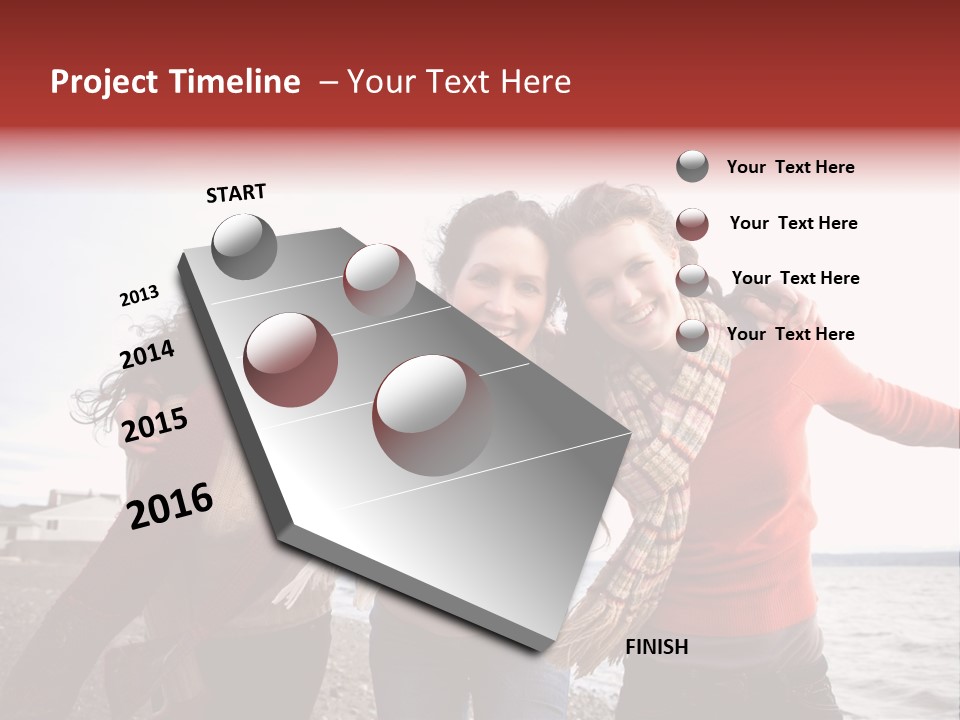 Project Timeline – Your Text Here

START

2013

2014

2015

2016

FINISH

Your Text Here

Your Text Here

Your Text Here

Your Text Here